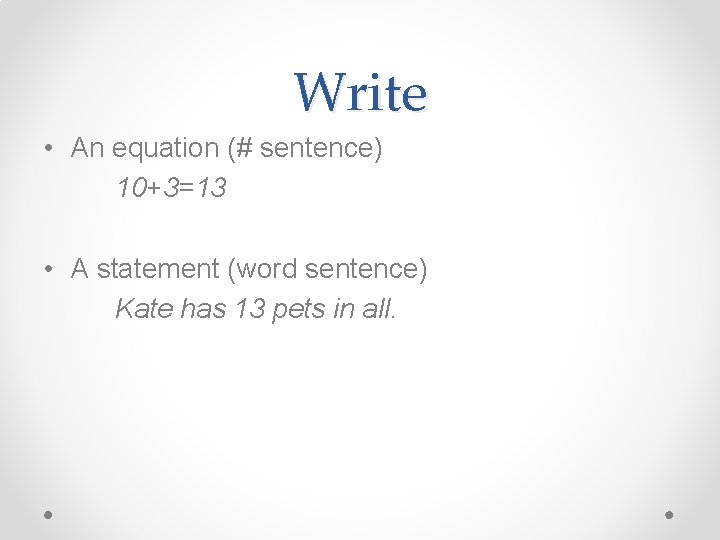 Write

• An equation (# sentence)
$10+3=13$

• A statement (word sentence)
Kate has 13 pets in all.